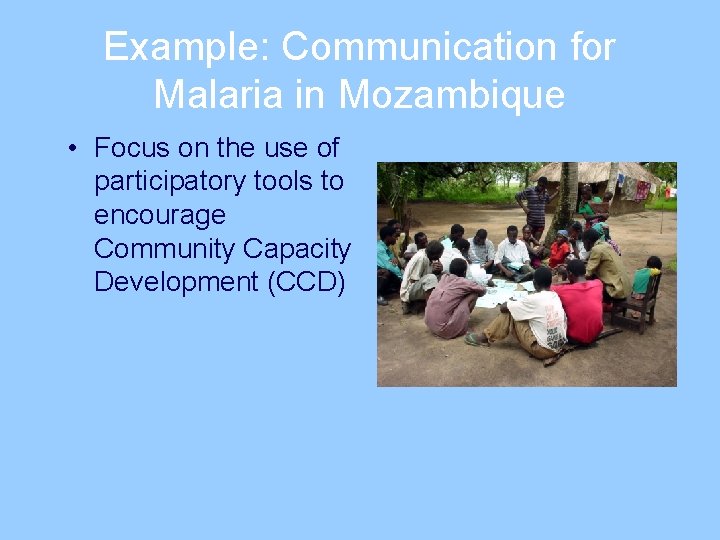 Example: Communication for Malaria in Mozambique

• Focus on the use of participatory tools to encourage Community Capacity Development (CCD)